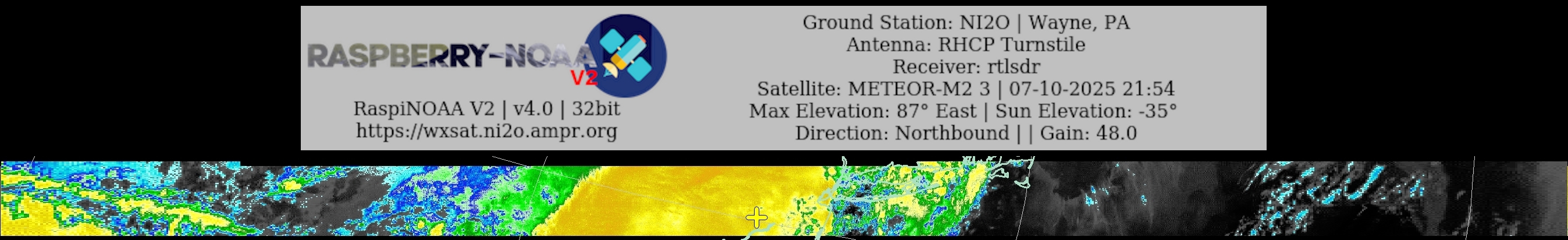 RASPBERRY-NOAA V2

RaspiNOAA V2 | v4.0 | 32bit
https://wxsat.ni2o.ampr.org

Ground Station: NI2O | Wayne, PA
Antenna: RHCP Turnstile
Receiver: rtlsdr
Satellite: METEOR-M2 3 | 07-10-2025 21:54
Max Elevation: 87° East | Sun Elevation: -35°
Direction: Northbound | | Gain: 48.0